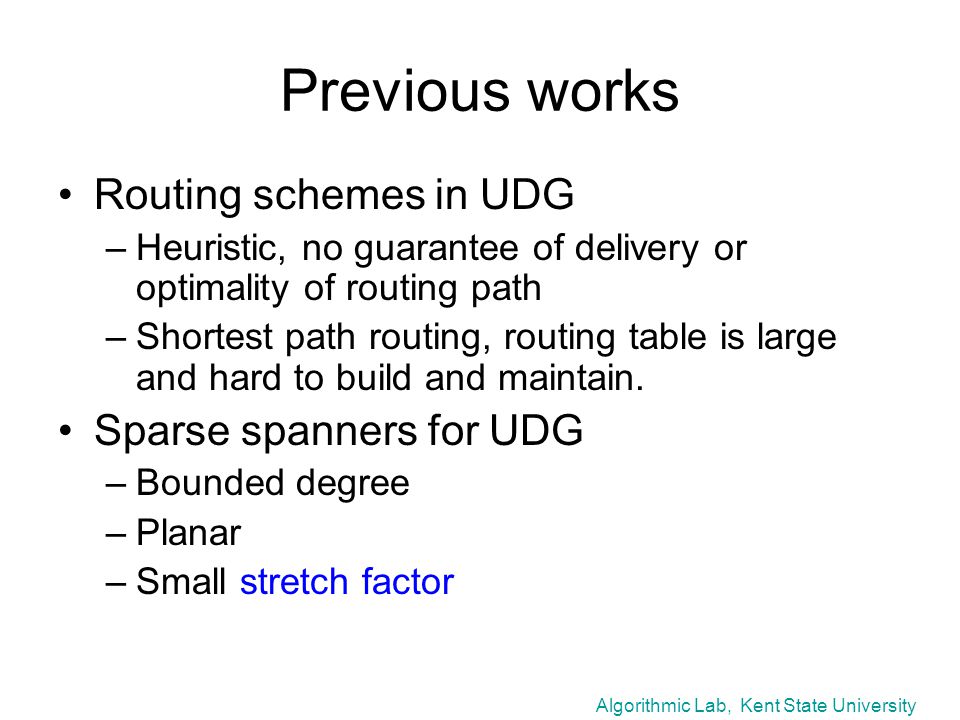 Previous works

• Routing schemes in UDG
– Heuristic, no guarantee of delivery or optimality of routing path
– Shortest path routing, routing table is large and hard to build and maintain.

• Sparse spanners for UDG
– Bounded degree
– Planar
– Small stretch factor

Algorithmic Lab, Kent State University